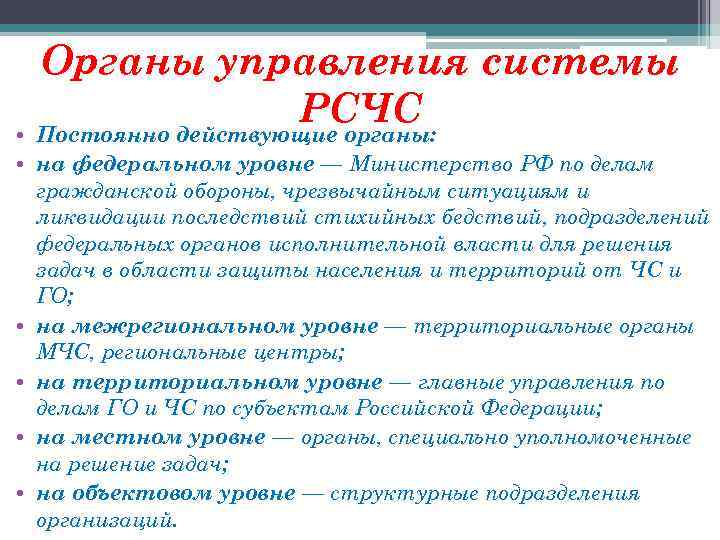 Органы управления системы РСЧС

• Постоянно действующие органы:
• на федеральном уровне — Министерство РФ по делам гражданской обороны, чрезвычайным ситуациям и ликвидации последствий стихийных бедствий, подразделений федеральных органов исполнительной власти для решения задач в области защиты населения и территорий от ЧС и ГО;
• на межрегиональном уровне — территориальные органы МЧС, региональные центры;
• на территориальном уровне — главные управления по делам ГО и ЧС по субъектам Российской Федерации;
• на местном уровне — органы, специально уполномоченные на решение задач;
• на объектовом уровне — структурные подразделения организаций.